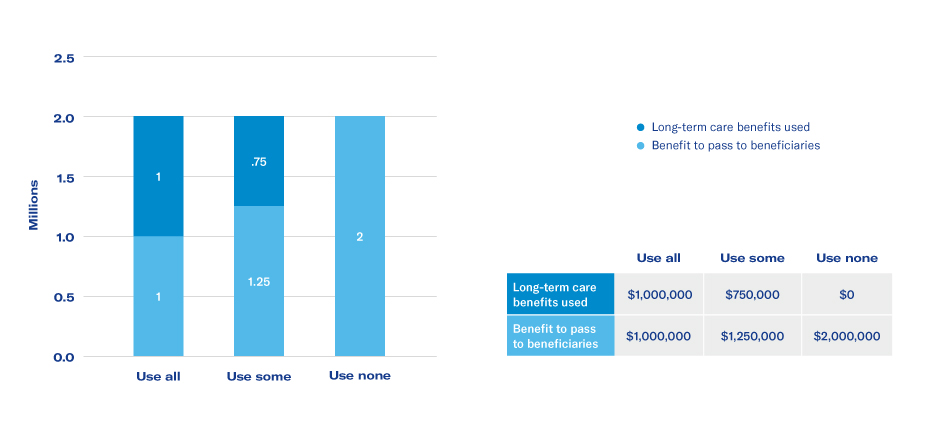 2.5
2.0
1.5
1.0
0.5
0.0

Millions

1
1
.75
1.25
2

Use all
Use some
Use none

Long-term care benefits used
Benefit to pass to beneficiaries

| | Use all | Use some | Use none |
|---|---|---|---|
| Long-term care benefits used | \$1,000,000 | \$750,000 | \$0 |
| Benefit to pass to beneficiaries | \$1,000,000 | \$1,250,000 | \$2,000,000 |